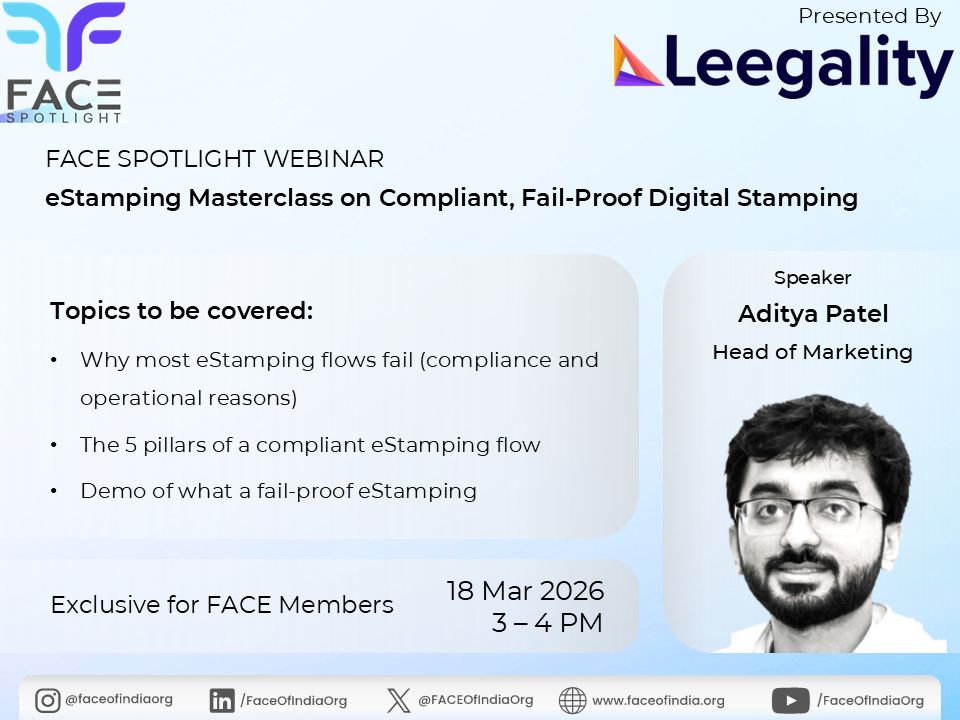 FACE
SPOTLIGHT

Presented By
Leegality

FACE SPOTLIGHT WEBINAR
eStamping Masterclass on Compliant, Fail-Proof Digital Stamping

Topics to be covered:
• Why most eStamping flows fail (compliance and operational reasons)
• The 5 pillars of a compliant eStamping flow
• Demo of what a fail-proof eStamping

Speaker
Aditya Patel
Head of Marketing

Exclusive for FACE Members
18 Mar 2026
3 – 4 PM

@faceofindiaorg /FaceOfIndiaOrg @FACEOfIndiaOrg www.faceofindia.org /FaceOfIndiaOrg